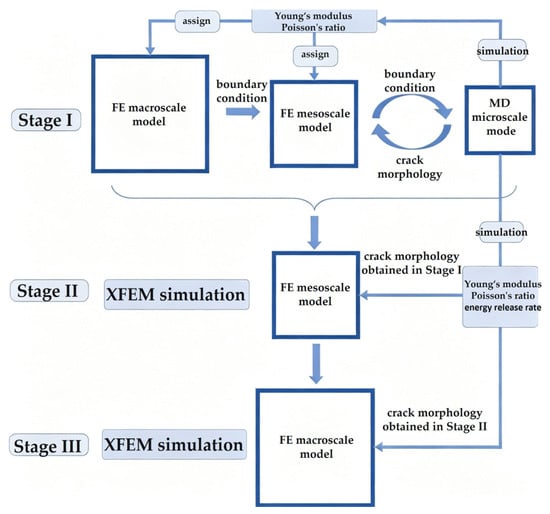 assign

Young's modulus
Poisson's ratio

assign

simulation

Stage I

FE macroscale model

boundary condition

FE mesoscale model

boundary condition

crack morphology

MD microscale mode

simulation

Stage II

XFEM simulation

FE mesoscale model

crack morphology obtained in Stage I

Young's modulus
Poisson's ratio
energy release rate

Stage III

XFEM simulation

FE macroscale model

crack morphology obtained in Stage II